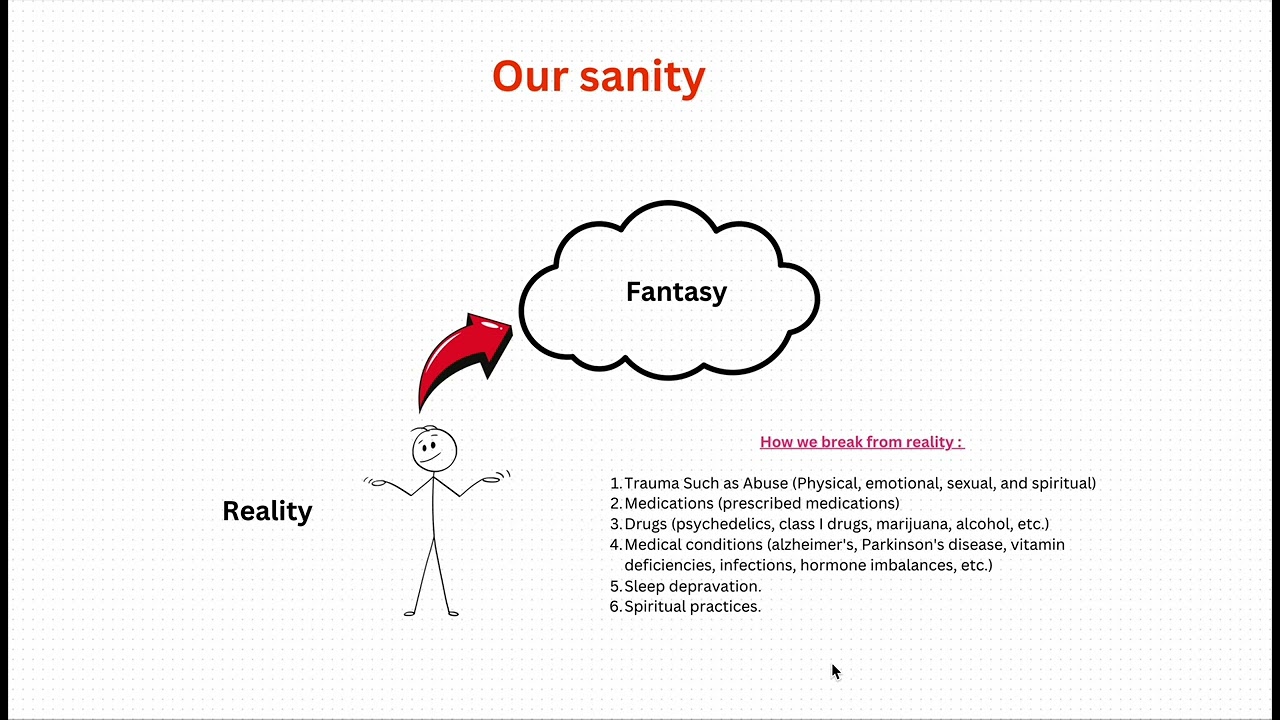 Our sanity

Fantasy

Reality

How we break from reality :

1. Trauma Such as Abuse (Physical, emotional, sexual, and spiritual)
2. Medications (prescribed medications)
3. Drugs (psychedelics, class I drugs, marijuana, alcohol, etc.)
4. Medical conditions (alzheimer's, Parkinson's disease, vitamin deficiencies, infections, hormone imbalances, etc.)
5. Sleep depravation.
6. Spiritual practices.